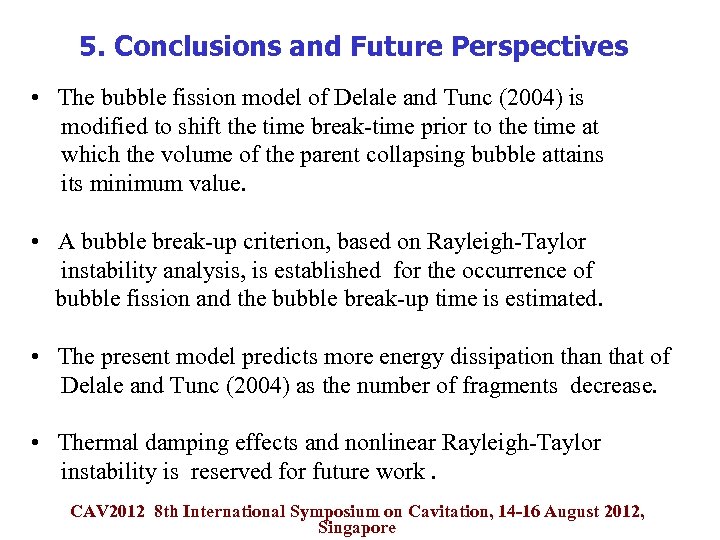 5. Conclusions and Future Perspectives

• The bubble fission model of Delale and Tunc (2004) is modified to shift the time break-time prior to the time at which the volume of the parent collapsing bubble attains its minimum value.

• A bubble break-up criterion, based on Rayleigh-Taylor instability analysis, is established for the occurrence of bubble fission and the bubble break-up time is estimated.

• The present model predicts more energy dissipation than that of Delale and Tunc (2004) as the number of fragments decrease.

• Thermal damping effects and nonlinear Rayleigh-Taylor instability is reserved for future work .

CAV2012 8th International Symposium on Cavitation, 14-16 August 2012, Singapore